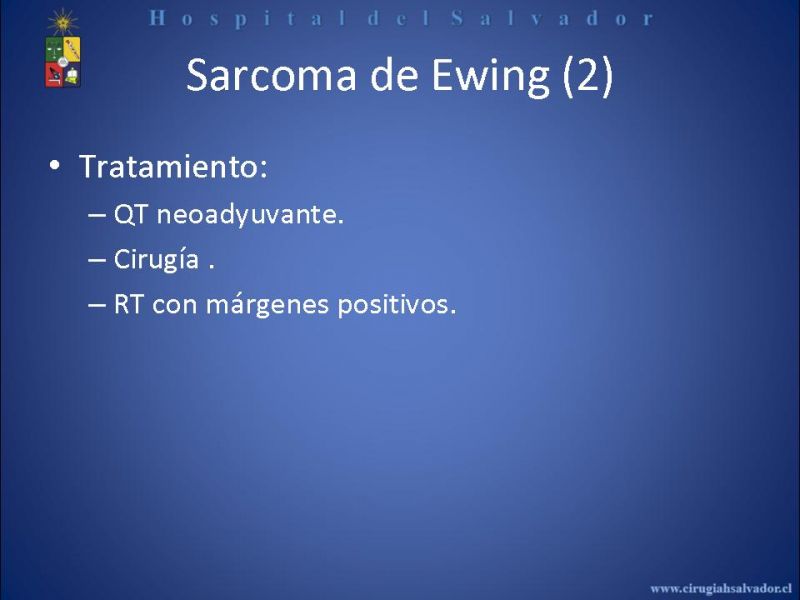 Hospital del Salvador

Sarcoma de Ewing (2)

• Tratamiento:
 – QT neoadyuvante.
 – Cirugía .
 – RT con márgenes positivos.

www.cirugiahsalvador.cl